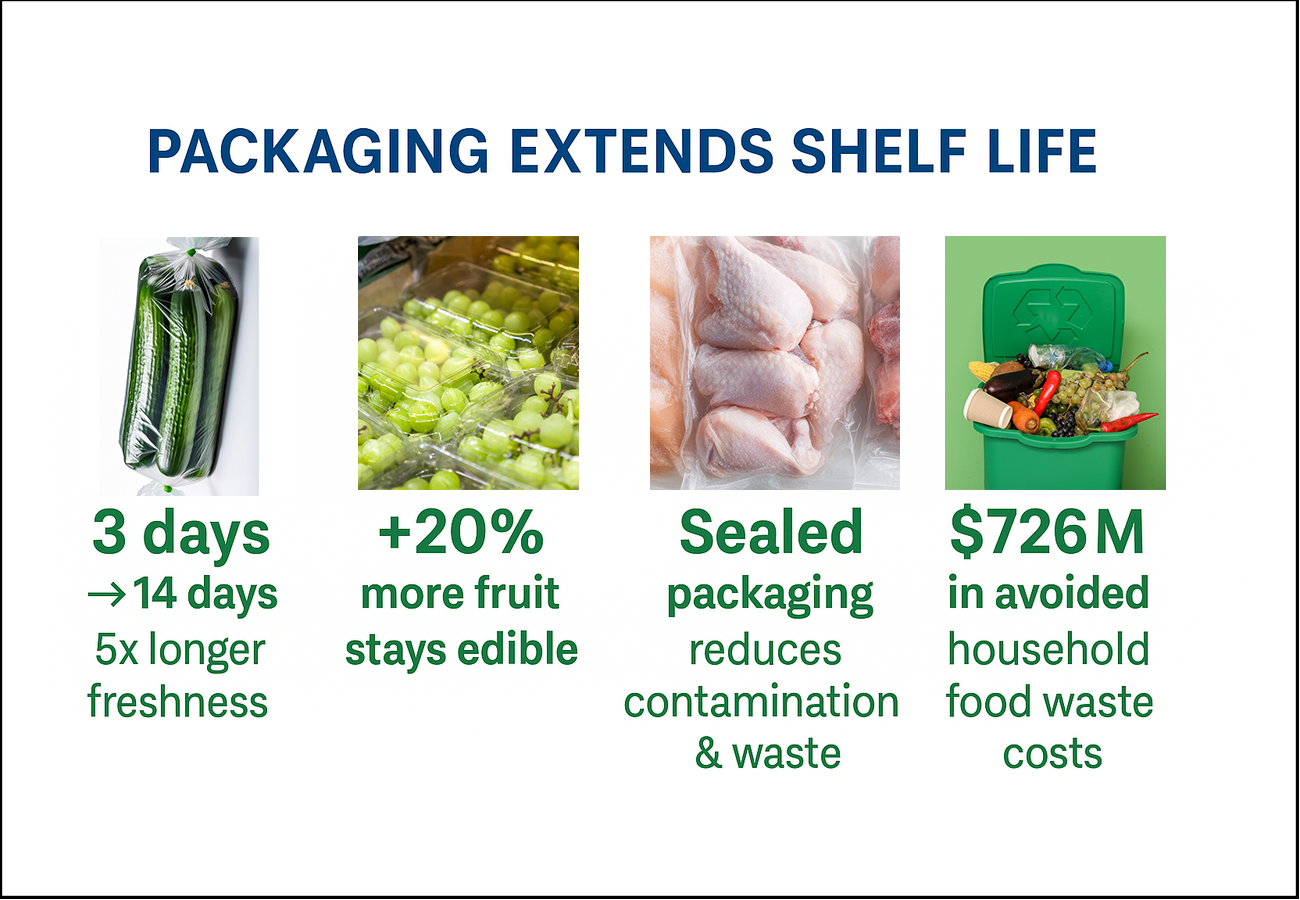 PACKAGING EXTENDS SHELF LIFE

3 days
→ 14 days
5x longer freshness

+20%
more fruit stays edible

Sealed packaging
reduces contamination & waste

$726 M
in avoided
household food waste costs